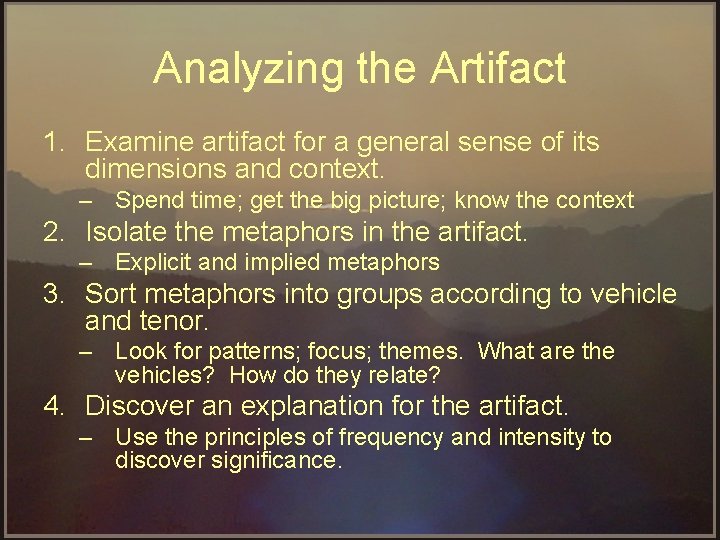 Analyzing the Artifact

1. Examine artifact for a general sense of its dimensions and context.
– Spend time; get the big picture; know the context
2. Isolate the metaphors in the artifact.
– Explicit and implied metaphors
3. Sort metaphors into groups according to vehicle and tenor.
– Look for patterns; focus; themes. What are the vehicles? How do they relate?
4. Discover an explanation for the artifact.
– Use the principles of frequency and intensity to discover significance.